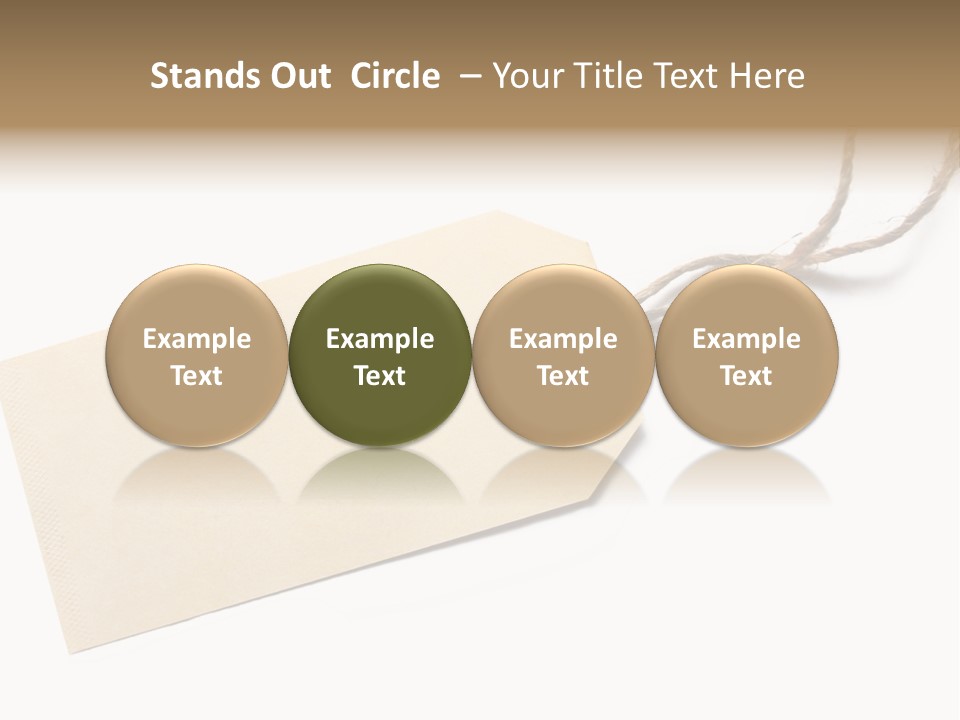 Stands Out Circle – Your Title Text Here

Example Text

Example Text

Example Text

Example Text